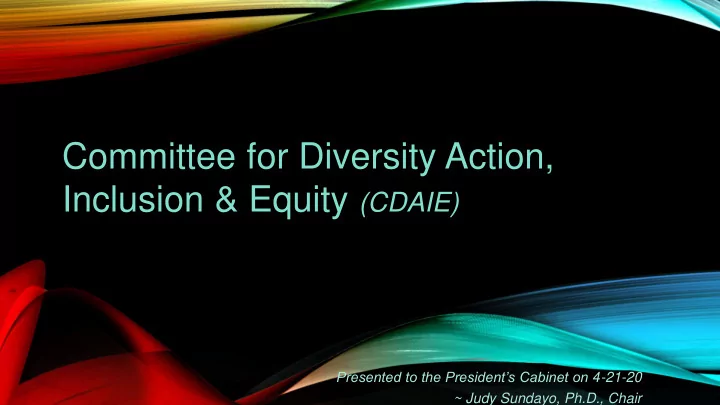 Committee for Diversity Action, Inclusion & Equity (CDAIE)

Presented to the President's Cabinet on 4-21-20
~ Judy Sundayo, Ph.D., Chair